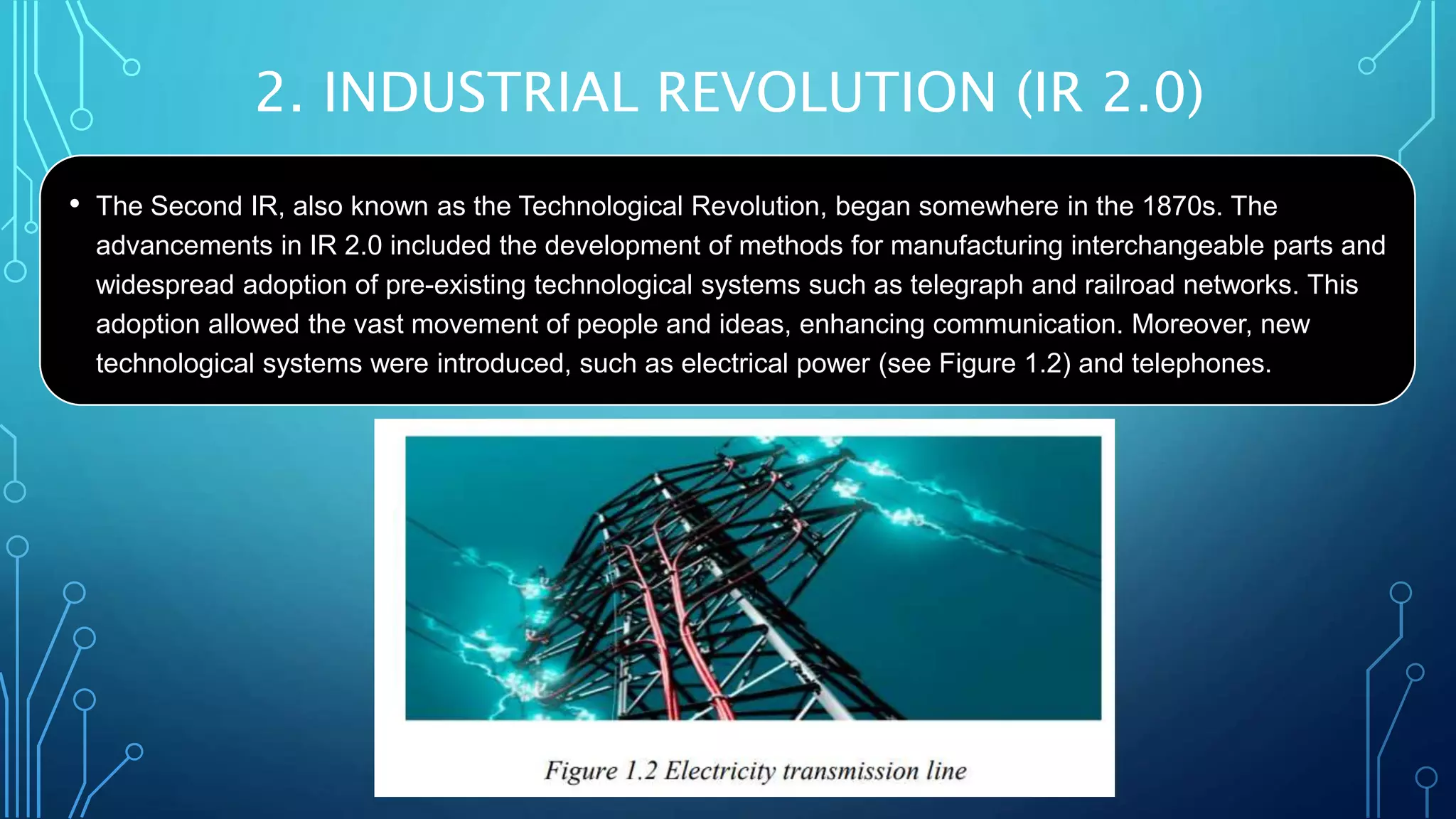 2. INDUSTRIAL REVOLUTION (IR 2.0)

• The Second IR, also known as the Technological Revolution, began somewhere in the 1870s. The advancements in IR 2.0 included the development of methods for manufacturing interchangeable parts and widespread adoption of pre-existing technological systems such as telegraph and railroad networks. This adoption allowed the vast movement of people and ideas, enhancing communication. Moreover, new technological systems were introduced, such as electrical power (see Figure 1.2) and telephones.

Figure 1.2 Electricity transmission line